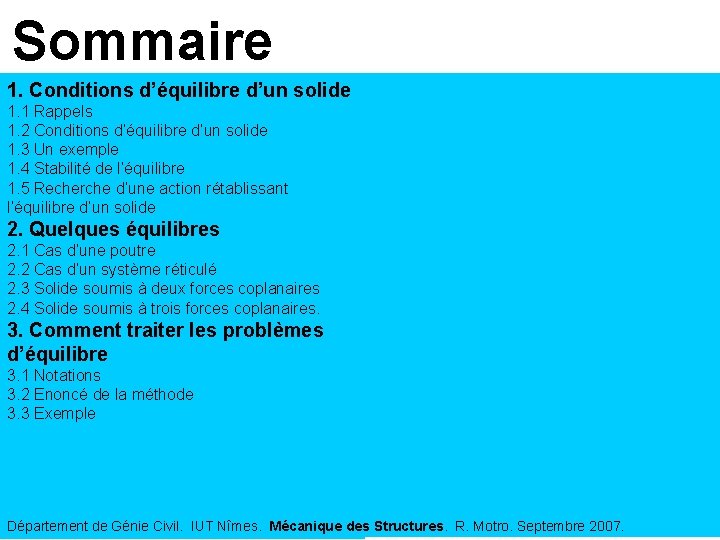 Sommaire

1. Conditions d'équilibre d'un solide
1.1 Rappels
1.2 Conditions d'équilibre d'un solide
1.3 Un exemple
1.4 Stabilité de l'équilibre
1.5 Recherche d'une action rétablissant l'équilibre d'un solide

2. Quelques équilibres
2.1 Cas d'une poutre
2.2 Cas d'un système réticulé
2.3 Solide soumis à deux forces coplanaires
2.4 Solide soumis à trois forces coplanaires.

3. Comment traiter les problèmes d'équilibre
3.1 Notations
3.2 Enoncé de la méthode
3.3 Exemple

Département de Génie Civil. IUT Nîmes. Mécanique des Structures. R. Motro. Septembre 2007.